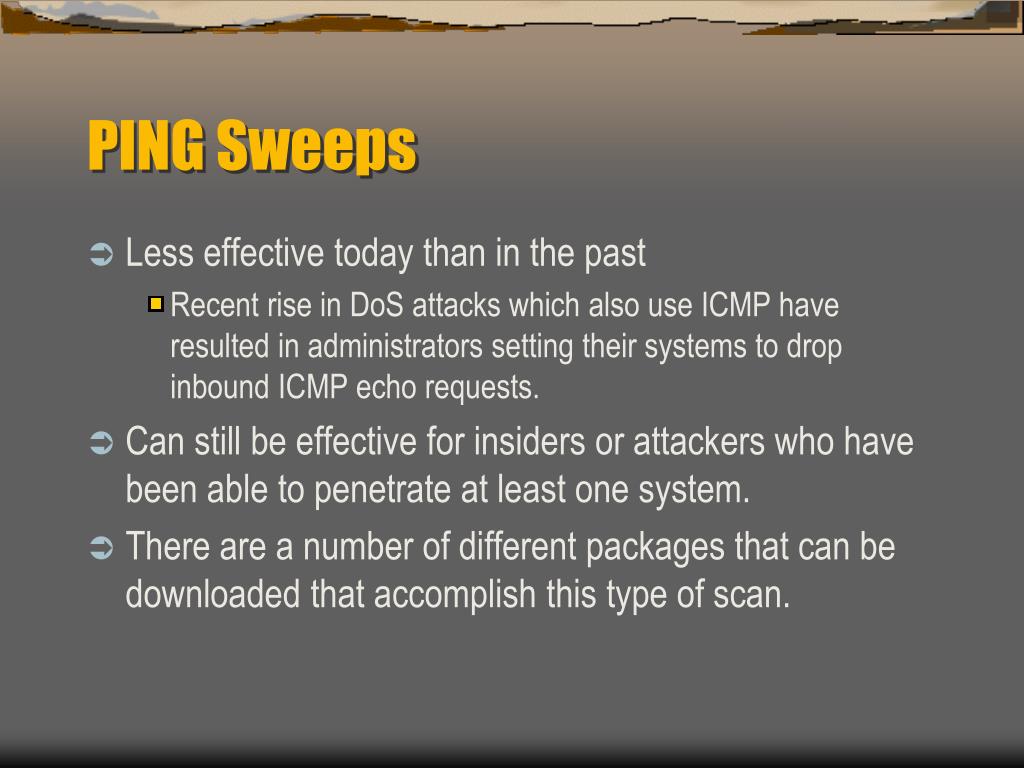 PING Sweeps

Less effective today than in the past

Recent rise in DoS attacks which also use ICMP have resulted in administrators setting their systems to drop inbound ICMP echo requests.

Can still be effective for insiders or attackers who have been able to penetrate at least one system.

There are a number of different packages that can be downloaded that accomplish this type of scan.